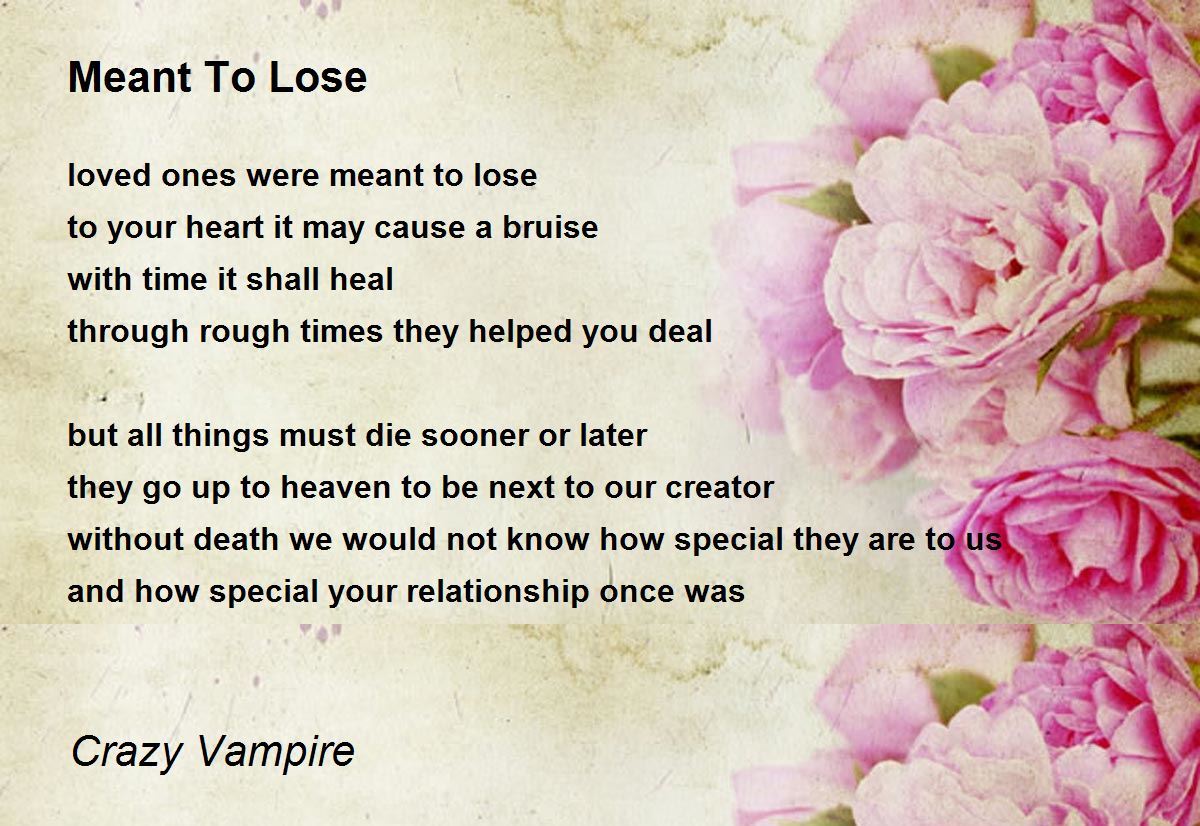 Meant To Lose

loved ones were meant to lose
to your heart it may cause a bruise
with time it shall heal
through rough times they helped you deal

but all things must die sooner or later
they go up to heaven to be next to our creator
without death we would not know how special they are to us
and how special your relationship once was

Crazy Vampire